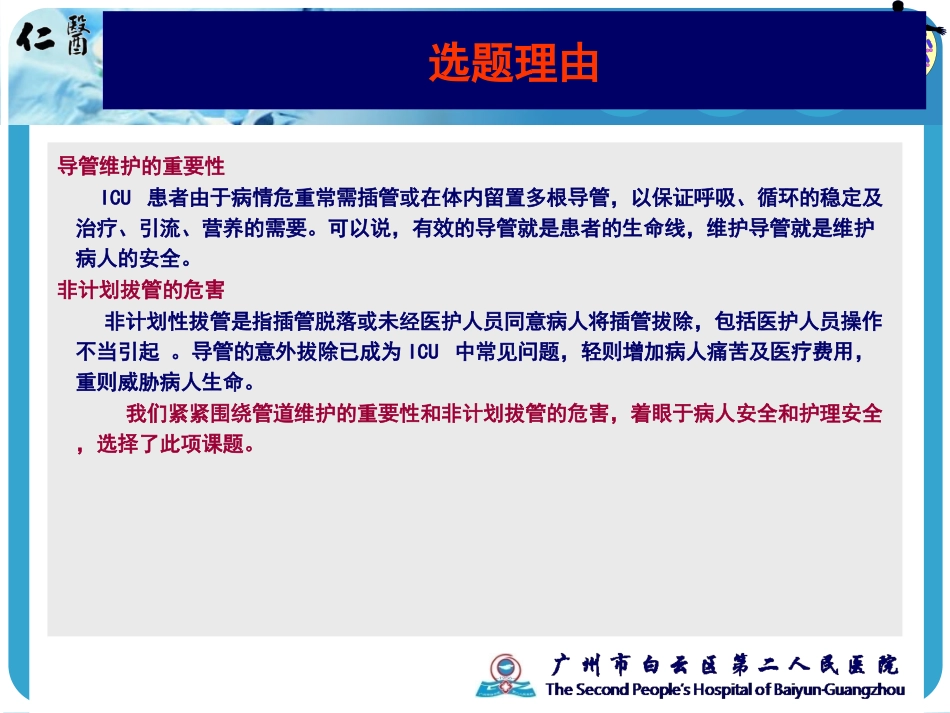 仁醫

选题理由

导管维护的重要性

ICU 患者由于病情危重常需插管或在体内留置多根导管，以保证呼吸、循环的稳定及治疗、引流、营养的需要。可以说，有效的导管就是患者的生命线，维护导管就是维护病人的安全。

非计划拔管的危害

非计划性拔管是指插管脱落或未经医护人员同意病人将插管拔除，包括医护人员操作不当引起 。导管的意外拔除已成为 ICU 中常见问题，轻则增加病人痛苦及医疗费用，重则威胁病人生命。

我们紧紧围绕管道维护的重要性和非计划拔管的危害，着眼于病人安全和护理安全，选择了此项课题。

广州市白云区第二人民医院
The Second People's Hospital of Baiyun-Guangzhou